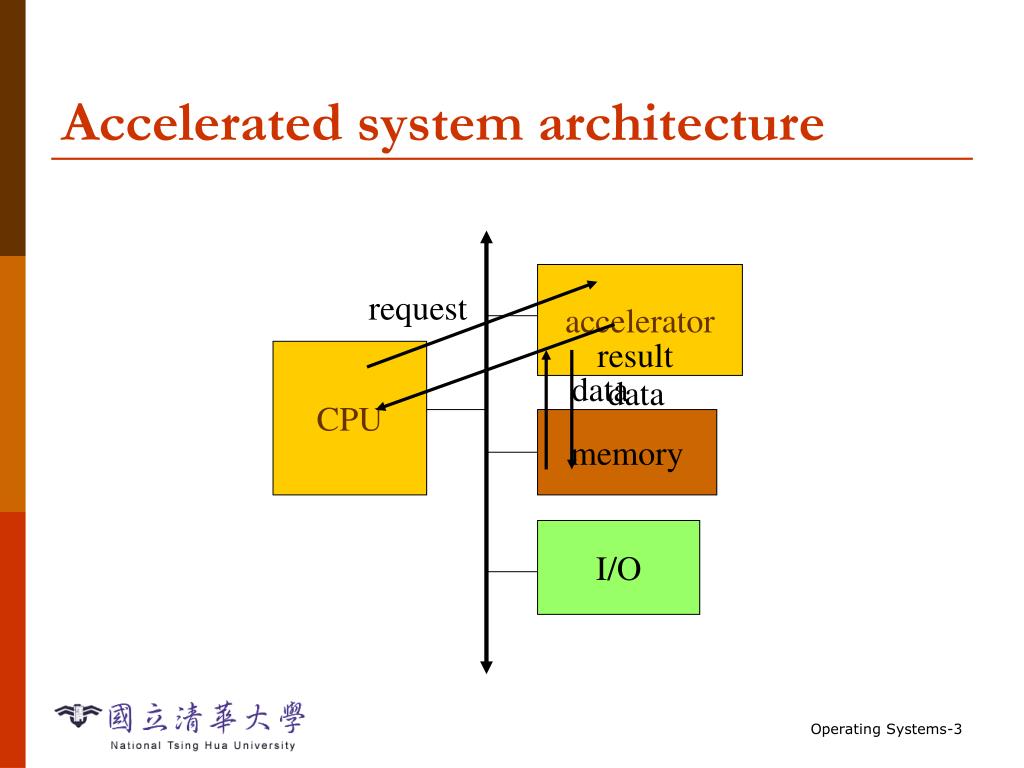 Accelerated system architecture

request

accelerator

result

data

data

CPU

memory

I/O

國立清華大學
National Tsing Hua University

Operating Systems-3